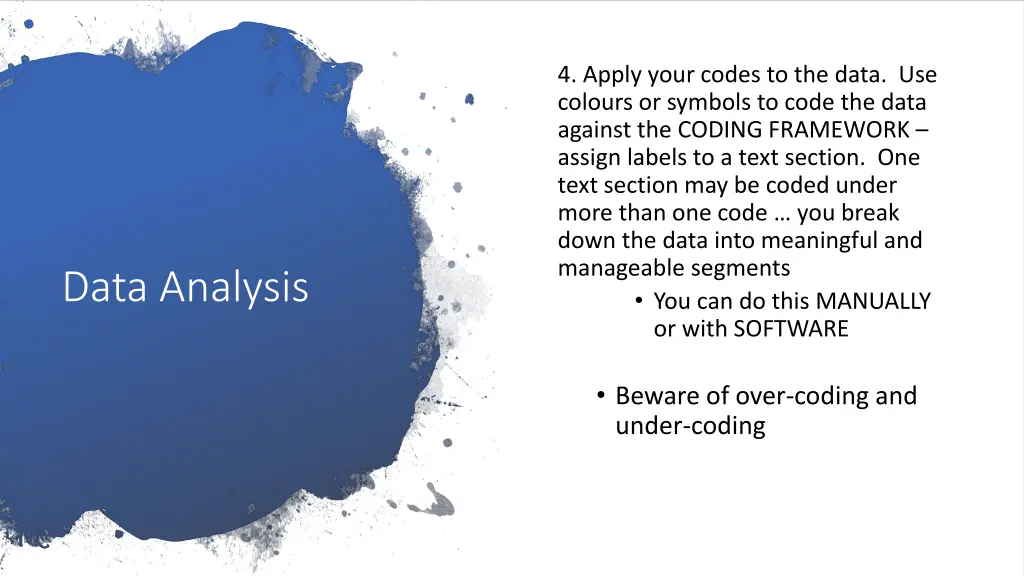 Data Analysis

4. Apply your codes to the data. Use colours or symbols to code the data against the CODING FRAMEWORK – assign labels to a text section. One text section may be coded under more than one code … you break down the data into meaningful and manageable segments

• You can do this MANUALLY or with SOFTWARE

• Beware of over-coding and under-coding